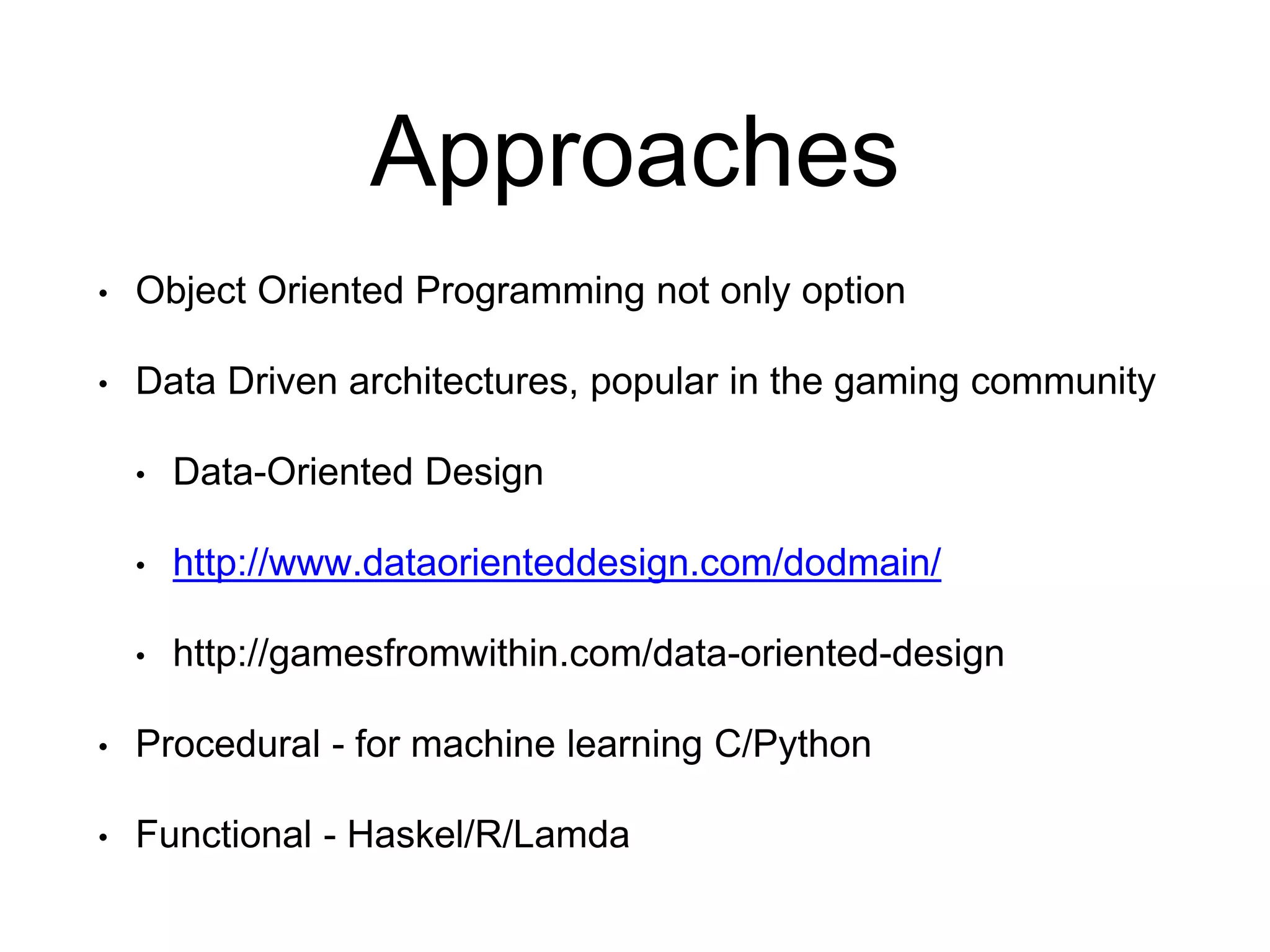 Approaches

• Object Oriented Programming not only option

• Data Driven architectures, popular in the gaming community

  • Data-Oriented Design

  • http://www.dataorienteddesign.com/dodmain/

  • http://gamesfromwithin.com/data-oriented-design

• Procedural - for machine learning C/Python

• Functional - Haskel/R/Lamda